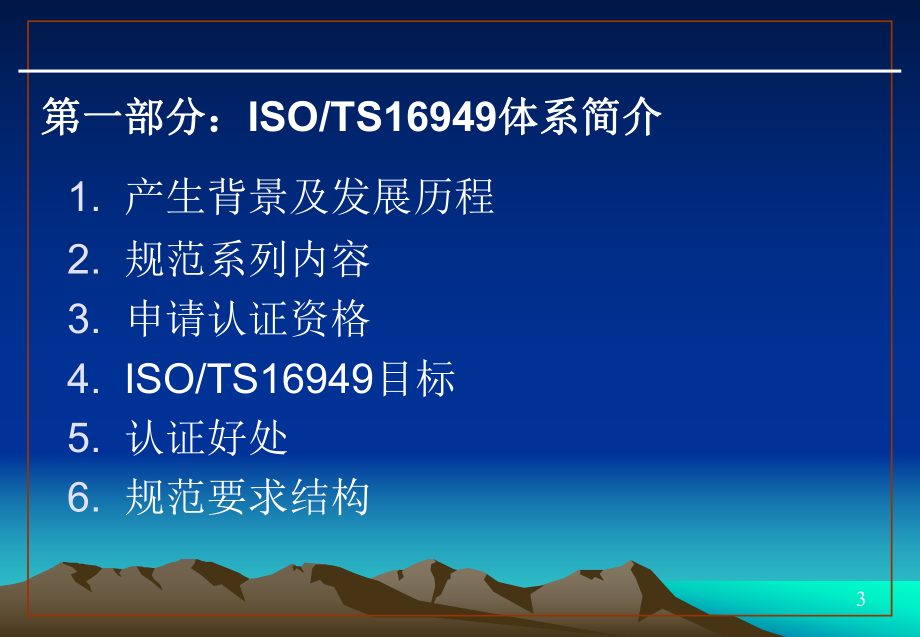 第一部分：ISO/TS16949体系简介

1. 产生背景及发展历程
2. 规范系列内容
3. 申请认证资格
4. ISO/TS16949目标
5. 认证好处
6. 规范要求结构

3